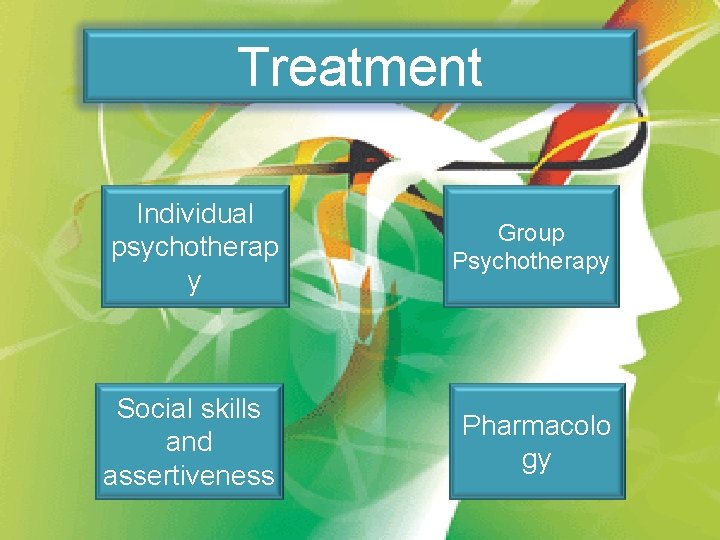 Treatment

Individual psychotherapy

Group Psychotherapy

Social skills and assertiveness

Pharmacology